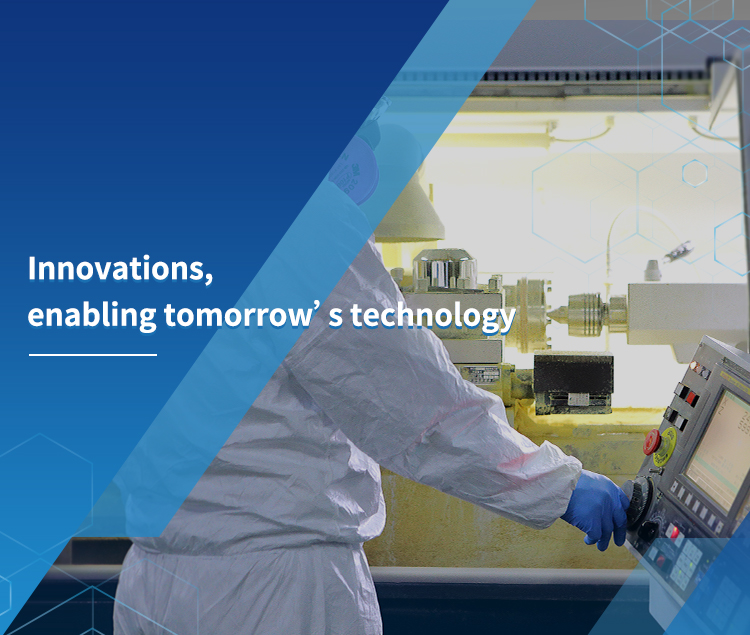 Innovations,
enabling tomorrow’ s technology